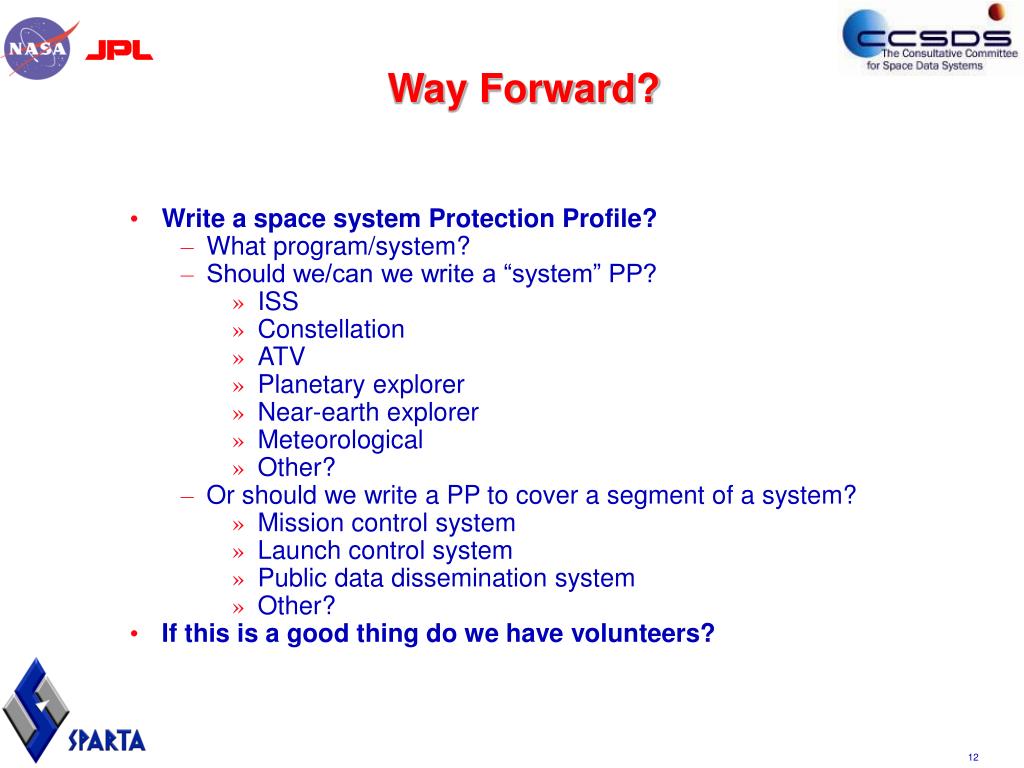 NASA JPL

CCSDS The Consultative Committee for Space Data Systems

Way Forward?

• Write a space system Protection Profile?
– What program/system?
– Should we/can we write a “system” PP?
» ISS
» Constellation
» ATV
» Planetary explorer
» Near-earth explorer
» Meteorological
» Other?
– Or should we write a PP to cover a segment of a system?
» Mission control system
» Launch control system
» Public data dissemination system
» Other?
• If this is a good thing do we have volunteers?

SPARTA

12